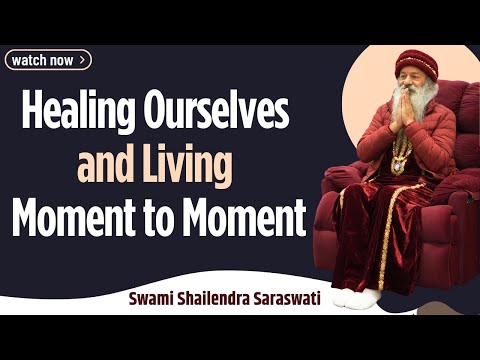 watch now >

Healing Ourselves and Living Moment to Moment

Swami Shailendra Saraswati